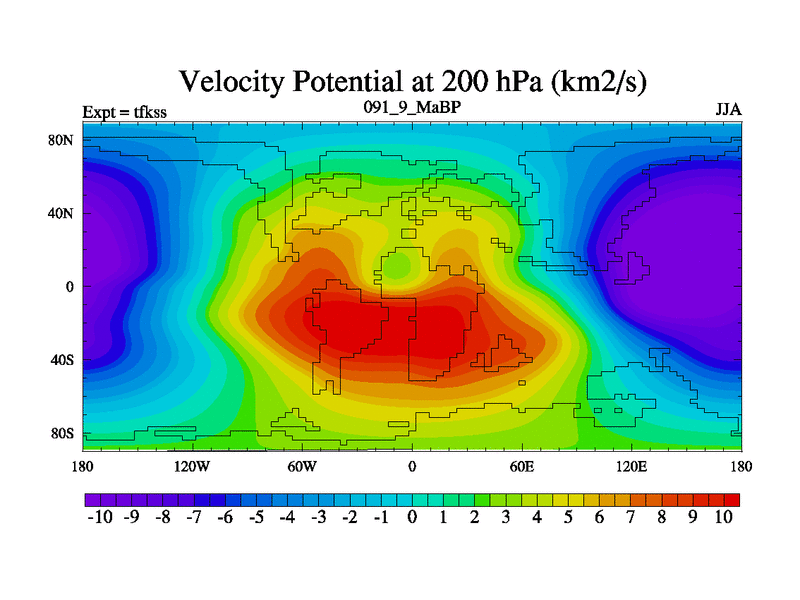 Velocity Potential at 200 hPa (km2/s)

Expt = tfkss

091_9_MaBP

JJA

80N

40N

0

40S

80S

180

120W

60W

0

60E

120E

180

-10 -9 -8 -7 -6 -5 -4 -3 -2 -1 0 1 2 3 4 5 6 7 8 9 10